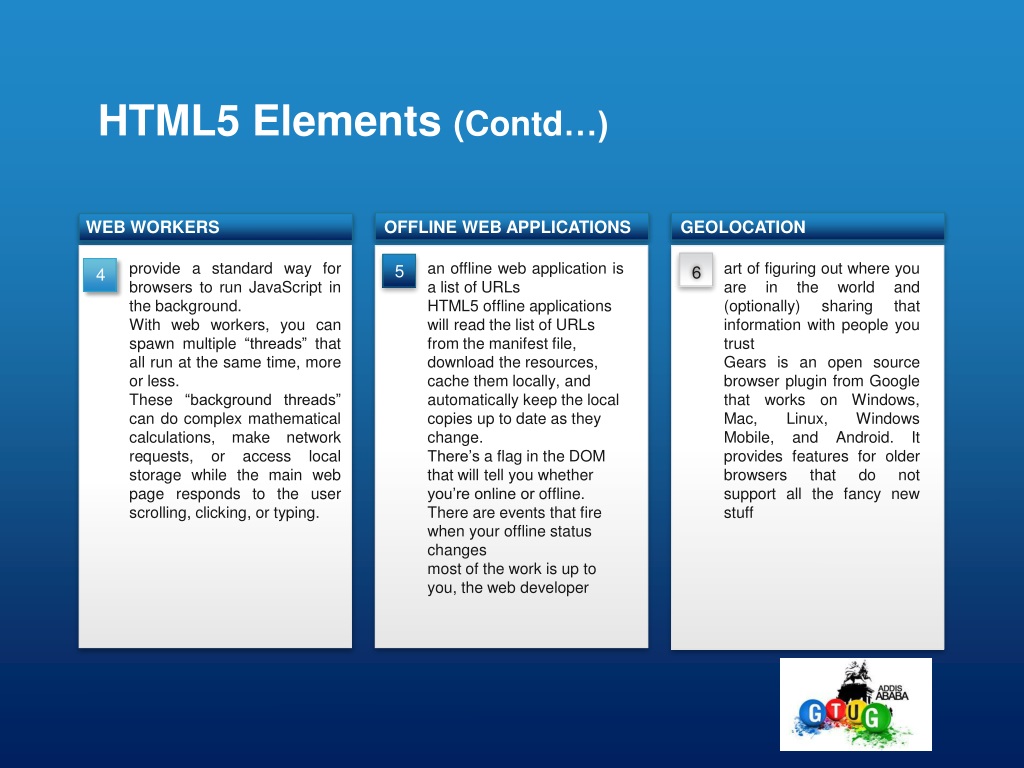 HTML5 Elements (Contd…)

WEB WORKERS

4

provide a standard way for browsers to run JavaScript in the background.
With web workers, you can spawn multiple “threads” that all run at the same time, more or less.
These “background threads” can do complex mathematical calculations, make network requests, or access local storage while the main web page responds to the user scrolling, clicking, or typing.

OFFLINE WEB APPLICATIONS

5

an offline web application is a list of URLs
HTML5 offline applications will read the list of URLs from the manifest file, download the resources, cache them locally, and automatically keep the local copies up to date as they change.
There’s a flag in the DOM that will tell you whether you’re online or offline.
There are events that fire when your offline status changes
most of the work is up to you, the web developer

GEOLOCATION

6

art of figuring out where you are in the world and (optionally) sharing that information with people you trust
Gears is an open source browser plugin from Google that works on Windows, Mac, Linux, Windows Mobile, and Android. It provides features for older browsers that do not support all the fancy new stuff

ADDIS ABABA
GTUG